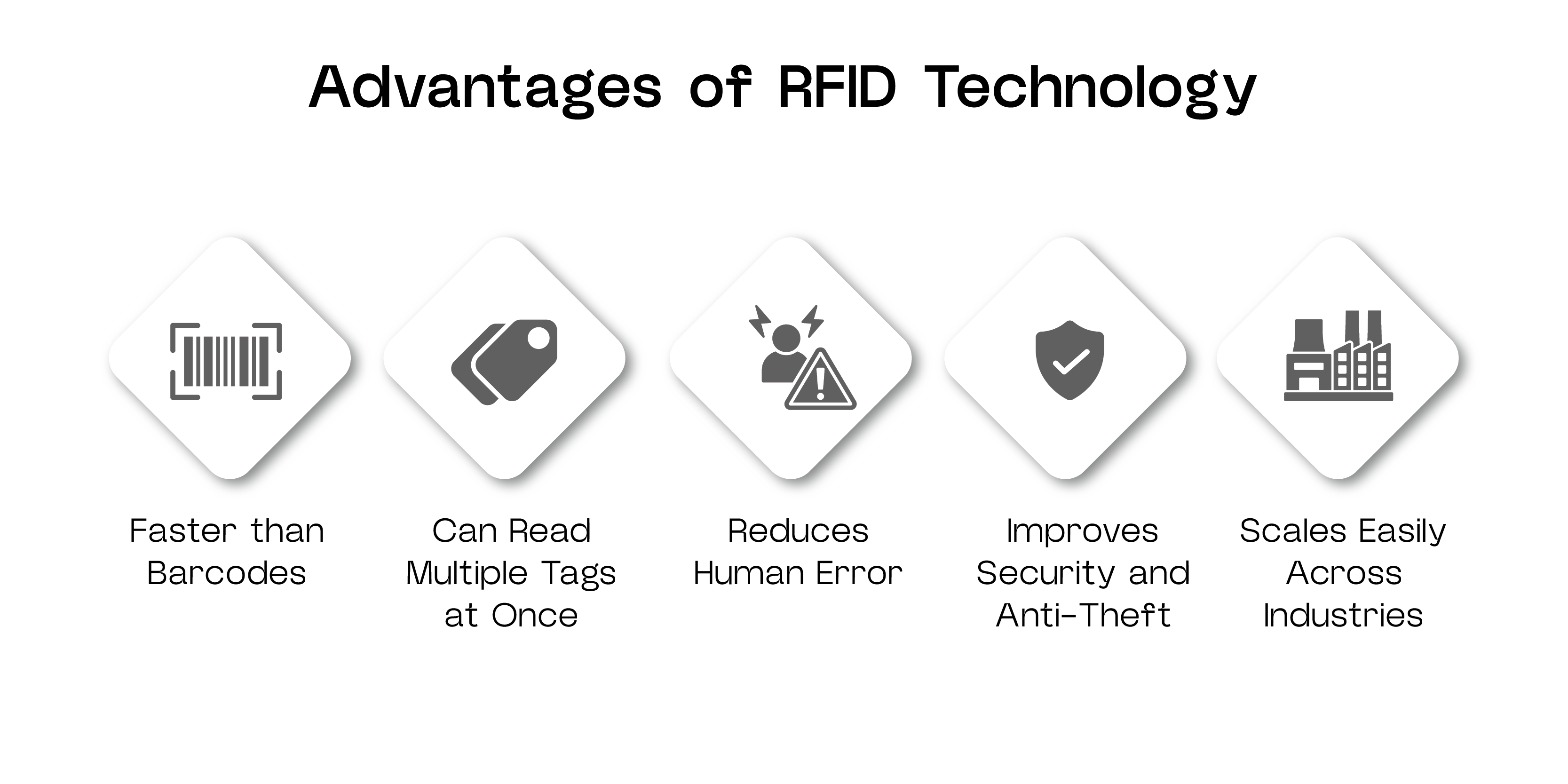 Advantages of RFID Technology

Faster than Barcodes

Can Read Multiple Tags at Once

Reduces Human Error

Improves Security and Anti-Theft

Scales Easily Across Industries